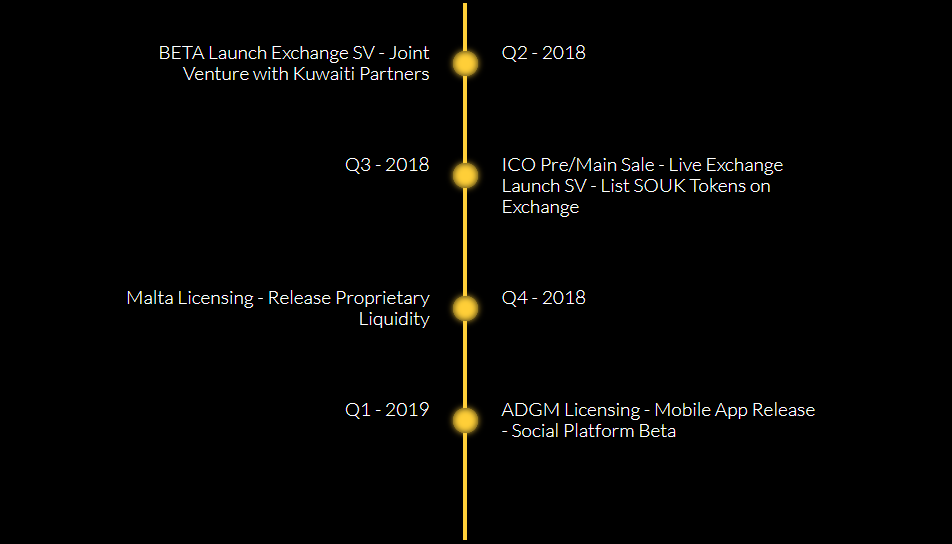 BETA Launch Exchange SV - Joint Venture with Kuwaiti Partners

Q2 - 2018

Q3 - 2018

ICO Pre/Main Sale - Live Exchange Launch SV - List SOUK Tokens on Exchange

Malta Licensing - Release Proprietary Liquidity

Q4 - 2018

Q1 - 2019

ADGM Licensing - Mobile App Release - Social Platform Beta